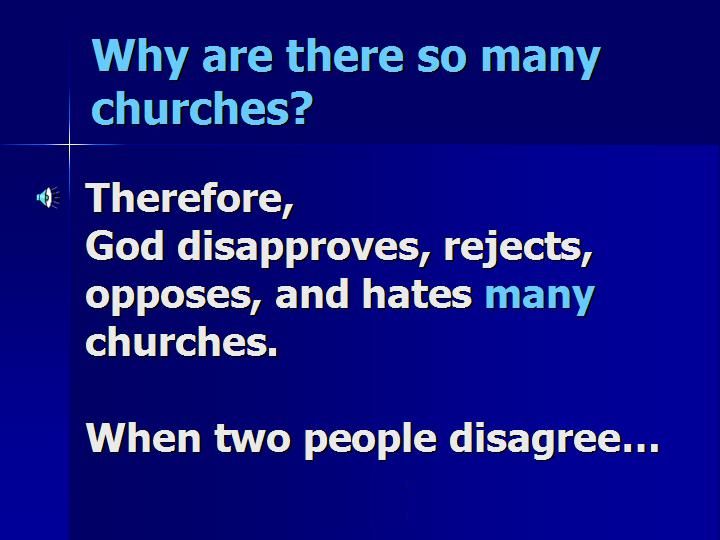 Why are there so many churches?

Therefore,
God disapproves, rejects, opposes, and hates many churches.

When two people disagree…